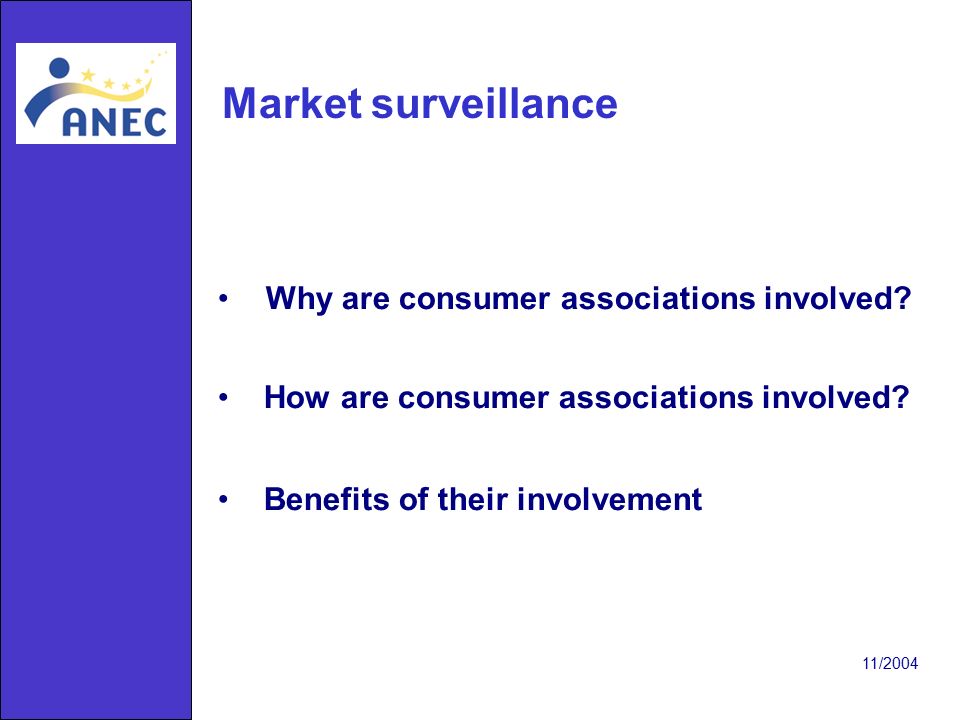 ANEC

Market surveillance

• Why are consumer associations involved?

• How are consumer associations involved?

• Benefits of their involvement

11/2004